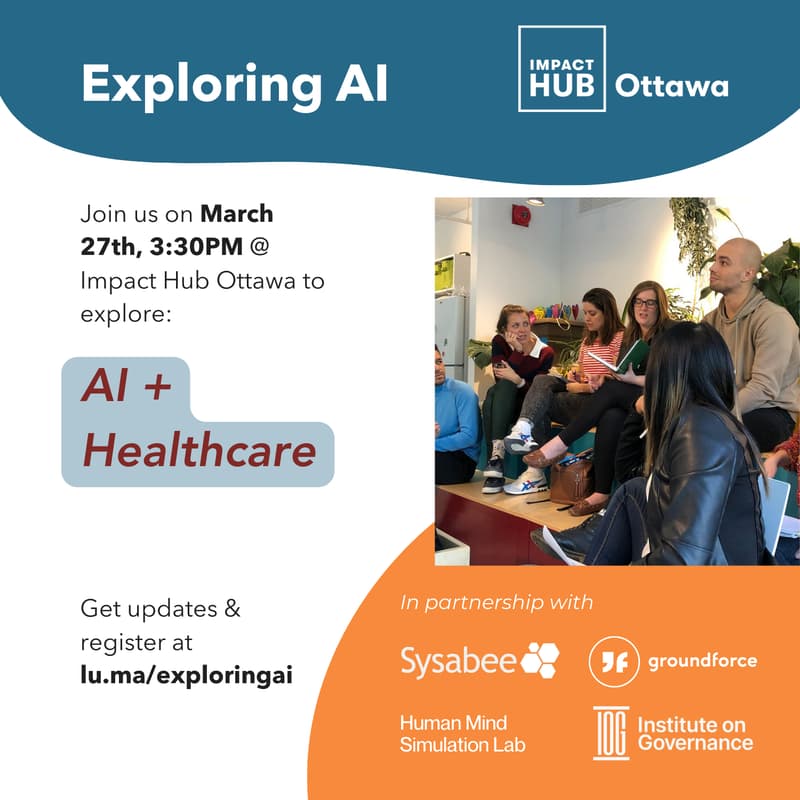 Exploring AI

IMPACT HUB Ottawa

Join us on March 27th, 3:30PM @ Impact Hub Ottawa to explore:

AI + Healthcare

Get updates & register at lu.ma/exploringai

In partnership with

Sysabee

groundforce

Human Mind Simulation Lab

IOG Institute on Governance